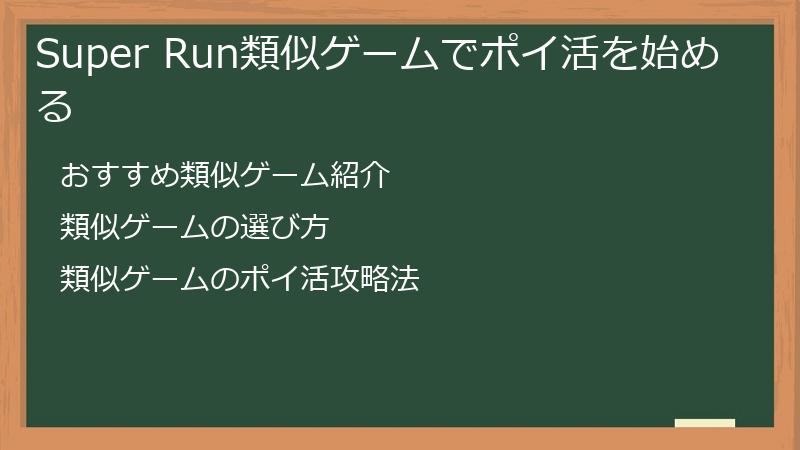 Super Run類似ゲームでポイ活を始める

おすすめ類似ゲーム紹介

類似ゲームの選び方

類似ゲームのポイ活攻略法